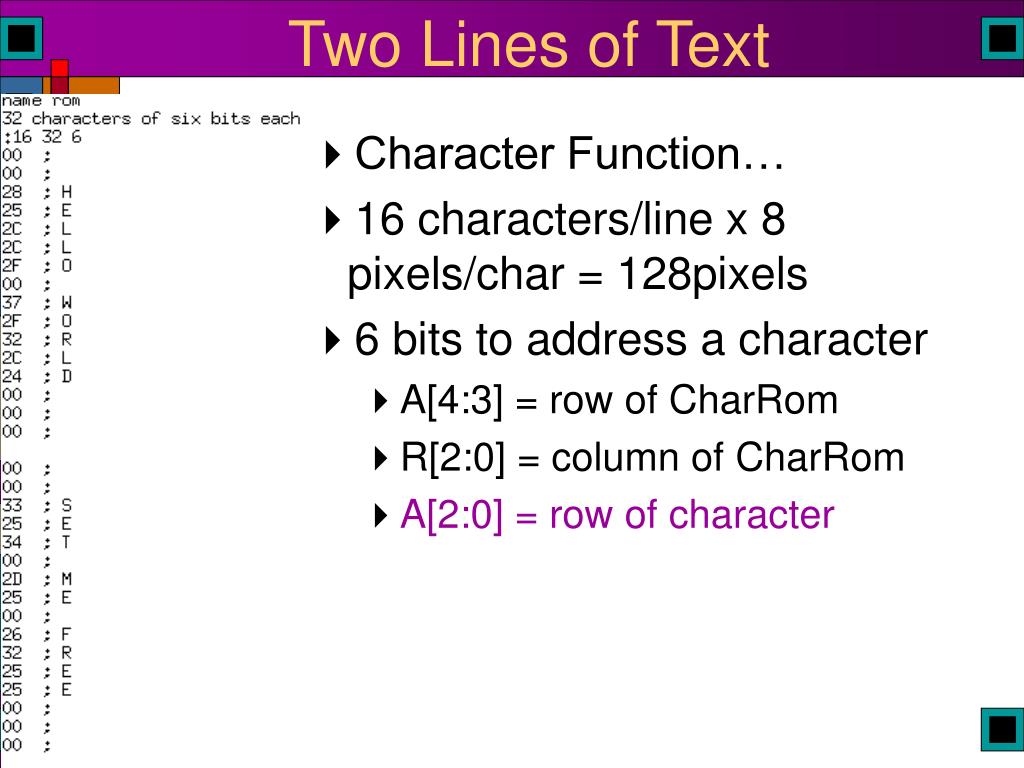 Two Lines of Text

name rom
32 characters of six bits each
;16 32 6
00 ;
00 ;
28 ; H
25 ; E
2C ; L
2C ; L
2F ; O
00 ;
37 ; W
2F ; O
32 ; R
2C ; L
24 ; D
00 ;
00 ;
00 ;

00 ;
00 ;
33 ; S
25 ; E
34 ; T
00 ;
2D ; M
25 ; E
00 ;
26 ; F
32 ; R
25 ; E
25 ; E
00 ;
00 ;
00 ;

Character Function…

16 characters/line x 8 pixels/char = 128pixels

6 bits to address a character

A[4:3] = row of CharRom

R[2:0] = column of CharRom

A[2:0] = row of character